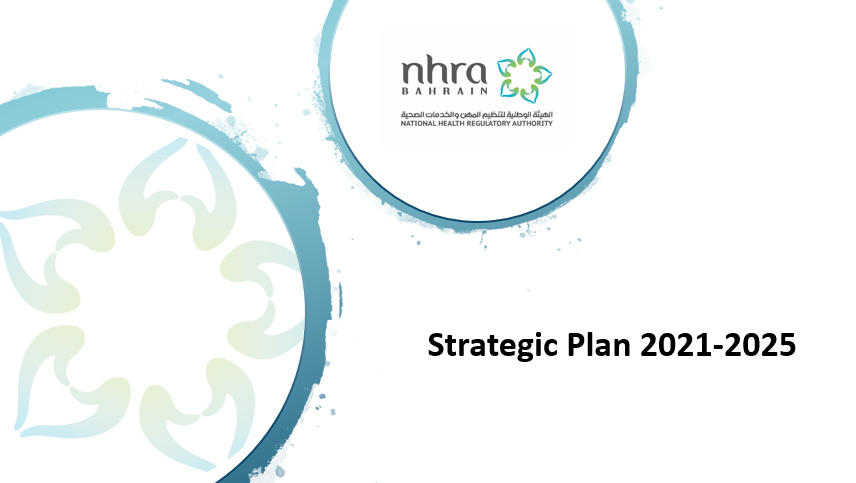 nhra
BAHRAIN
الهيئة الوطنية لتنظيم المهن والخدمات الصحية
NATIONAL HEALTH REGULATORY AUTHORITY

Strategic Plan 2021-2025